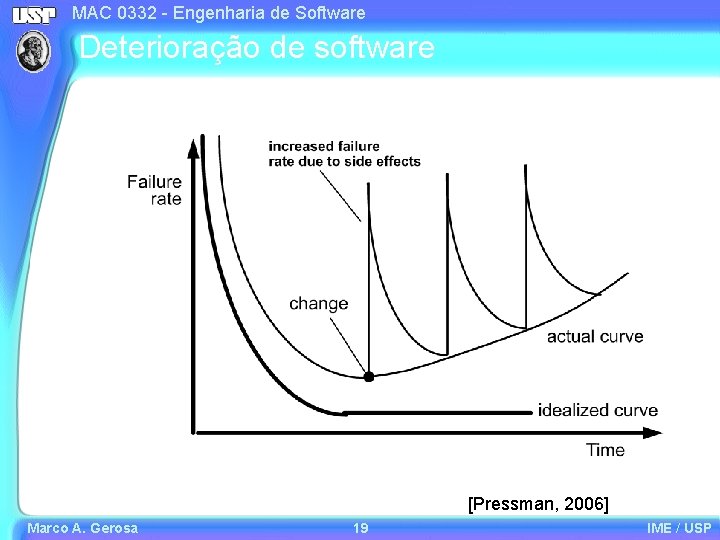 USP MAC 0332 - Engenharia de Software

Deterioração de software

increased failure rate due to side effects

Failure rate

change

actual curve

idealized curve

Time

[Pressman, 2006]

Marco A. Gerosa 19 IME / USP